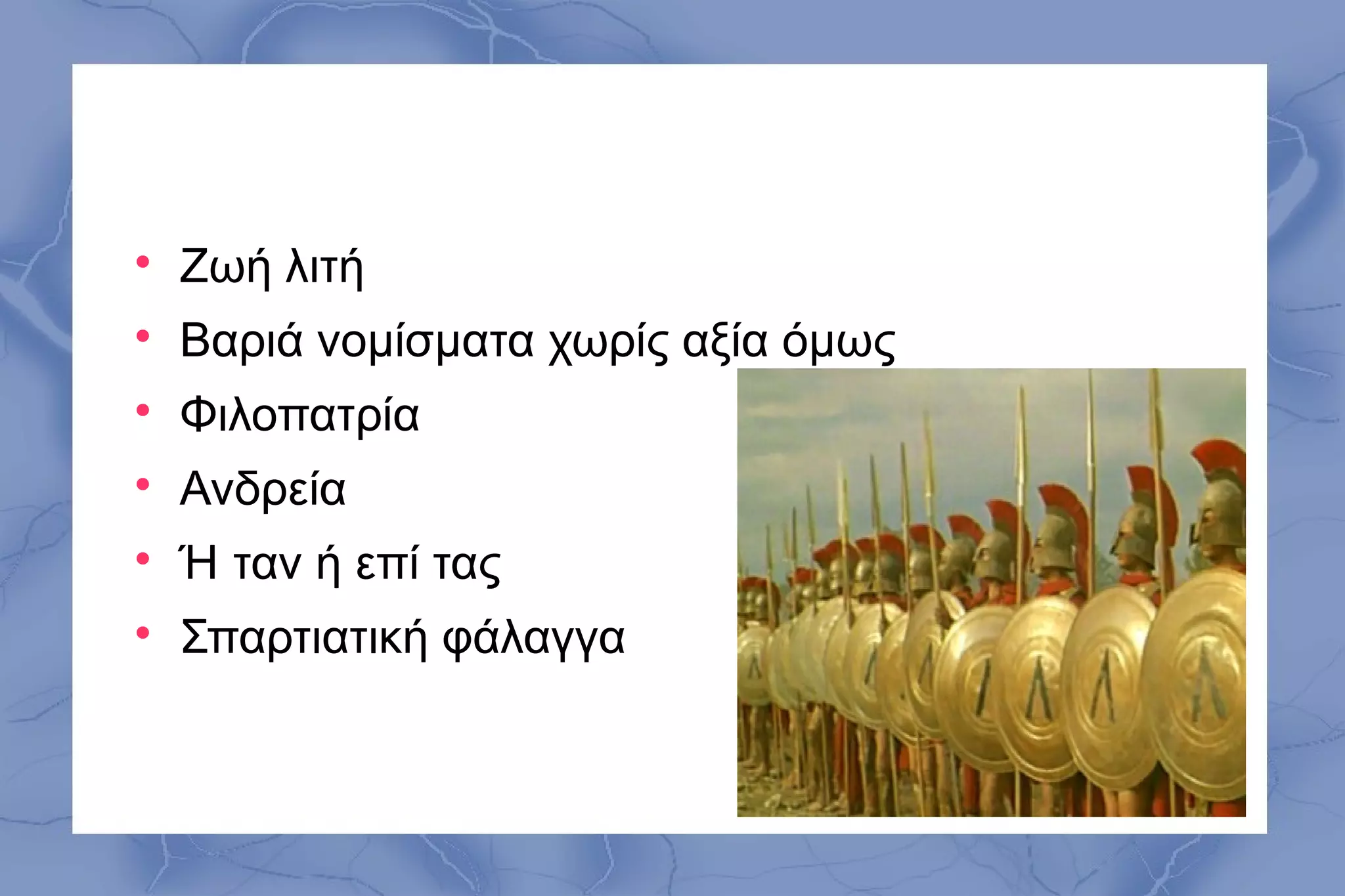 • Ζωή λιτή
• Βαριά νομίσματα χωρίς αξία όμως
• Φιλοπατρία
• Ανδρεία
• Ή ταν ή επί τας
• Σπαρτιατική φάλαγγα